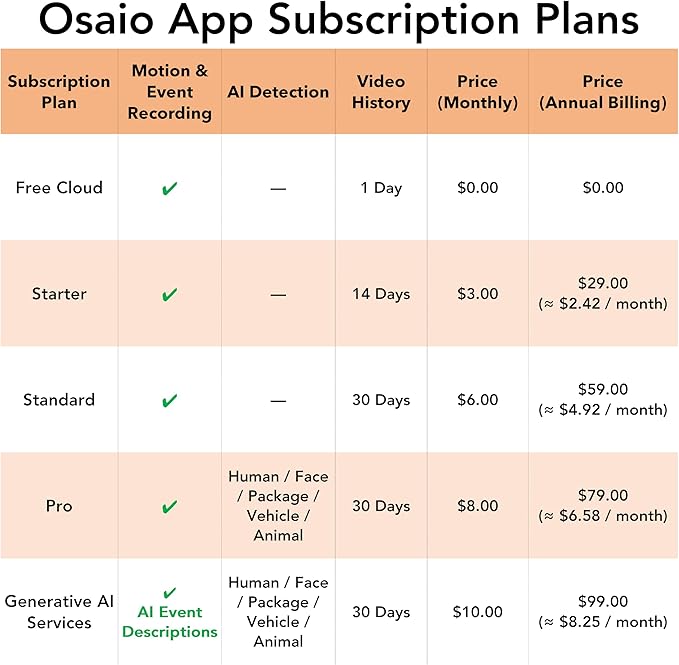 Osaio App Subscription Plans

| Subscription Plan | Motion & Event Recording | AI Detection | Video History | Price (Monthly) | Price (Annual Billing) |
|---|---|---|---|---|---|
| Free Cloud | ✔ | — | 1 Day | \$0.00 | \$0.00 |
| Starter | ✔ | — | 14 Days | \$3.00 | \$29.00 (≈ \$2.42 / month) |
| Standard | ✔ | — | 30 Days | \$6.00 | \$59.00 (≈ \$4.92 / month) |
| Pro | ✔ | Human / Face / Package / Vehicle / Animal | 30 Days | \$8.00 | \$79.00 (≈ \$6.58 / month) |
| Generative AI Services | ✔ AI Event Descriptions | Human / Face / Package / Vehicle / Animal | 30 Days | \$10.00 | \$99.00 (≈ \$8.25 / month) |